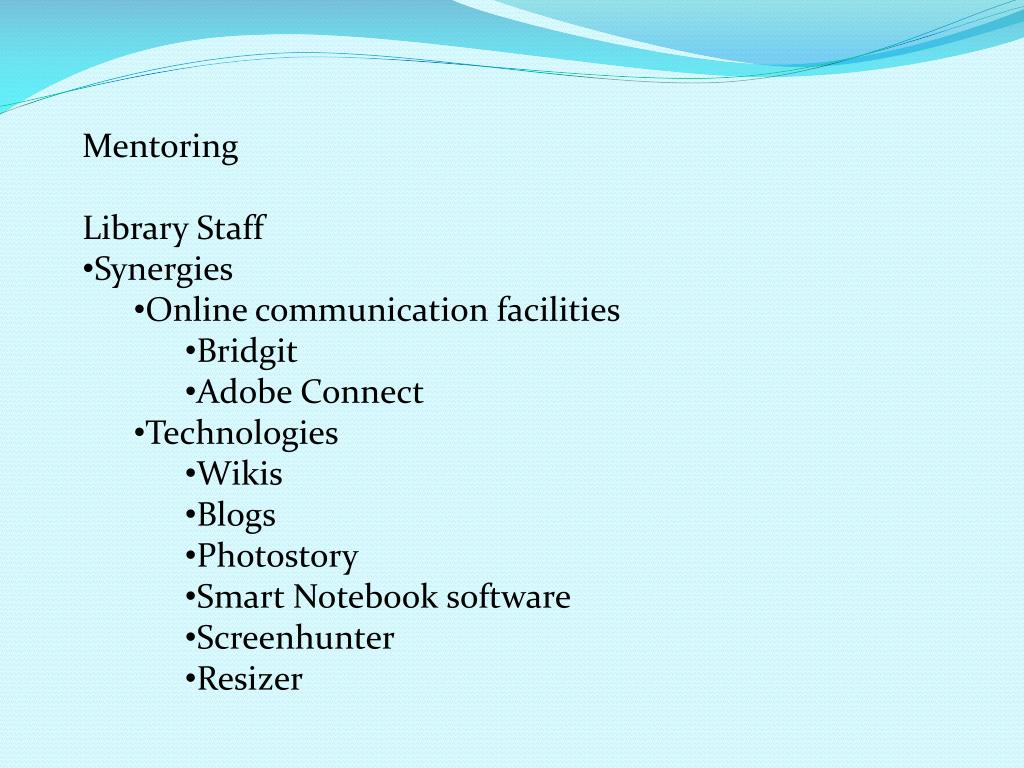 Mentoring

Library Staff
•Synergies
•Online communication facilities
•Bridgit
•Adobe Connect
•Technologies
•Wikis
•Blogs
•Photostory
•Smart Notebook software
•Screenhunter
•Resizer